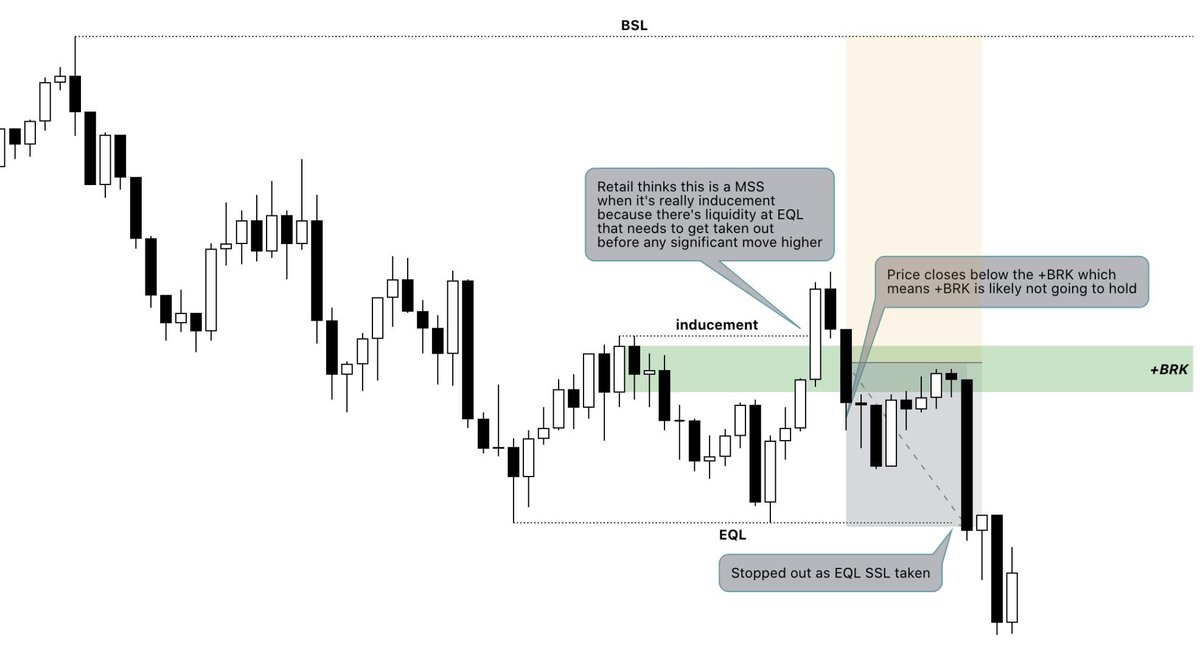 BSL

Retail thinks this is a MSS when it's really inducement because there's liquidity at EQL that needs to get taken out before any significant move higher

Price closes below the +BRK which means +BRK is likely not going to hold

inducement

+BRK

EQL

Stopped out as EQL SSL taken